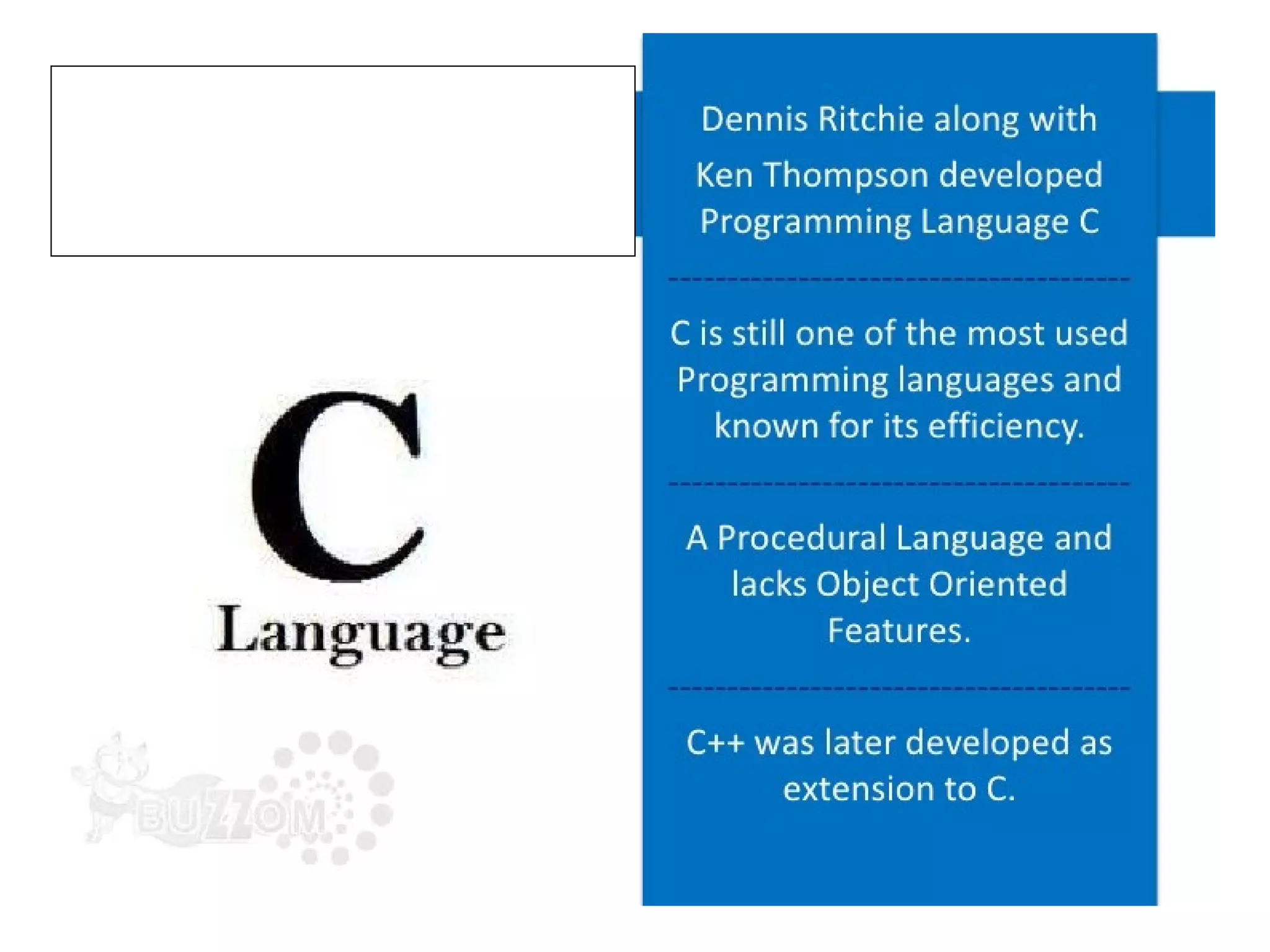 C
Language

BUZZOM

Dennis Ritchie along with Ken Thompson developed Programming Language C

C is still one of the most used Programming languages and known for its efficiency.

A Procedural Language and lacks Object Oriented Features.

C++ was later developed as extension to C.